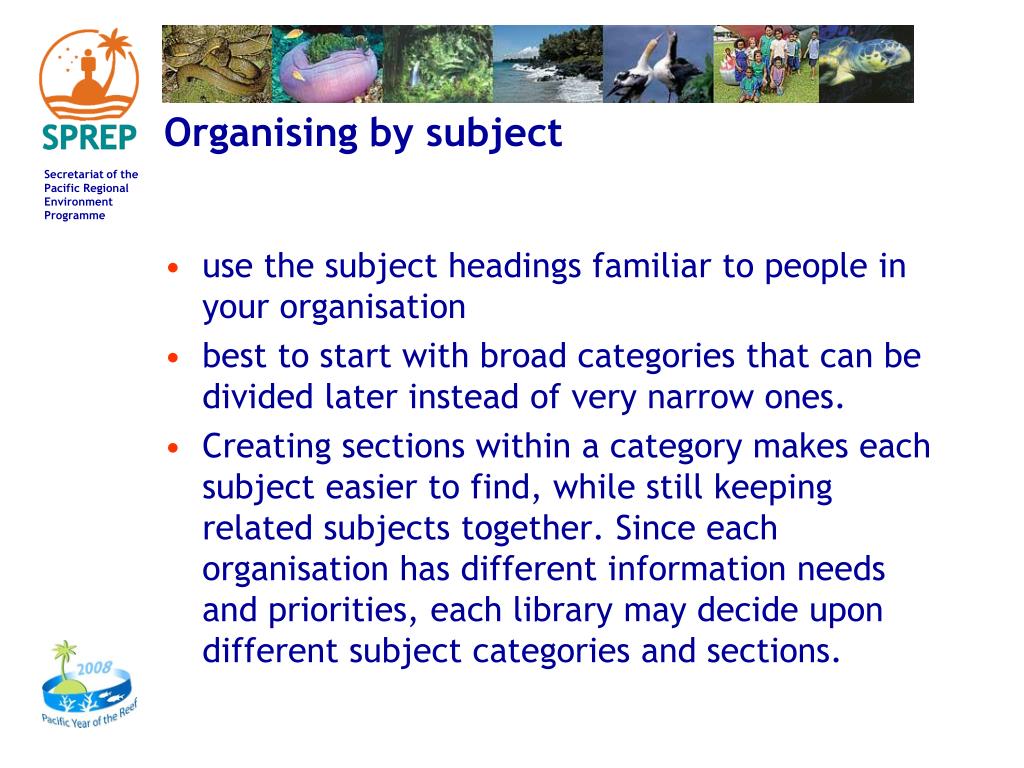 SPREP

Secretariat of the Pacific Regional Environment Programme

Organising by subject

• use the subject headings familiar to people in your organisation
• best to start with broad categories that can be divided later instead of very narrow ones.
• Creating sections within a category makes each subject easier to find, while still keeping related subjects together. Since each organisation has different information needs and priorities, each library may decide upon different subject categories and sections.

2008
Pacific Year of the Reef